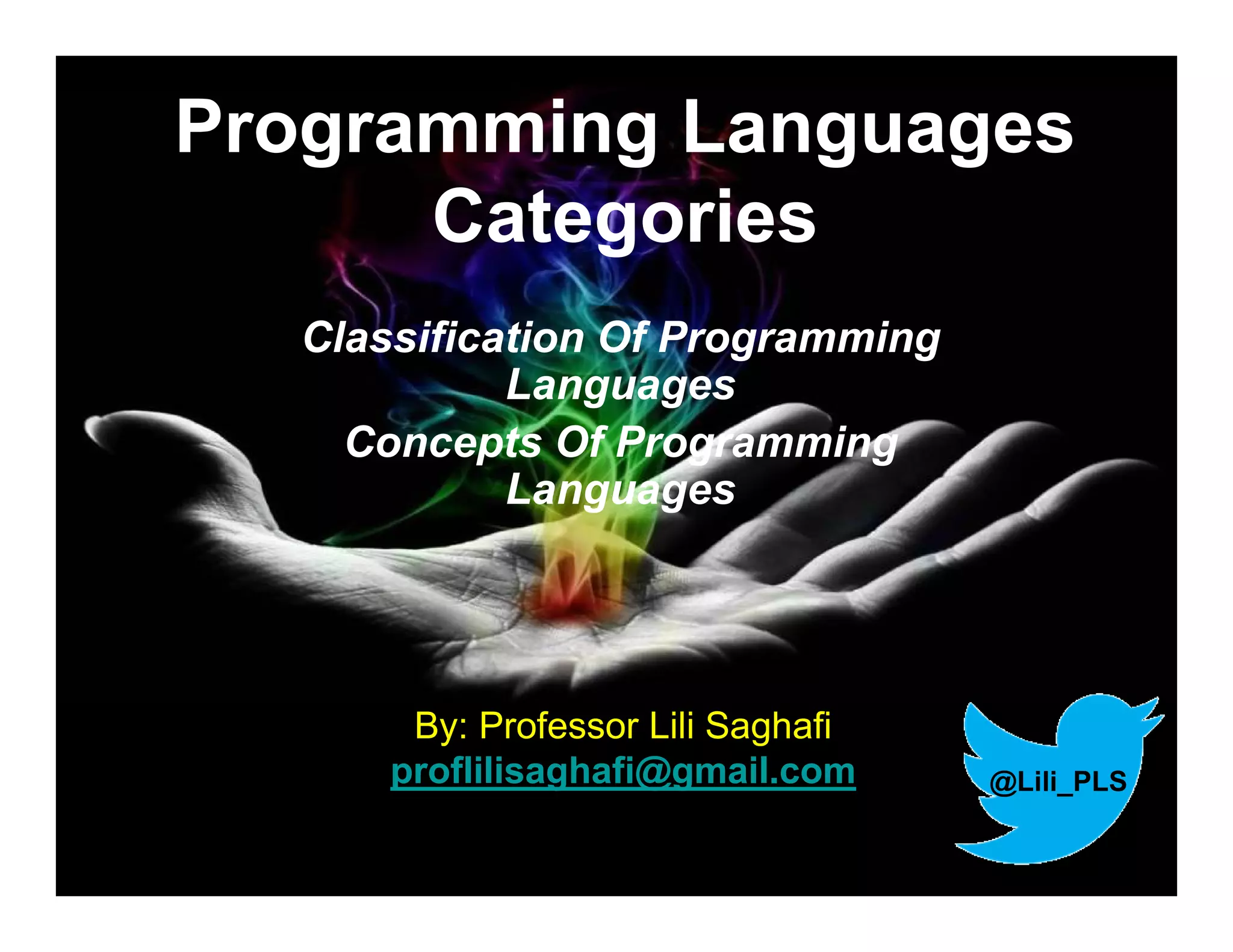 Programming Languages Categories

Classification Of Programming Languages

Concepts Of Programming Languages

By: Professor Lili Saghafi
proflilisaghafi@gmail.com

@Lili_PLS